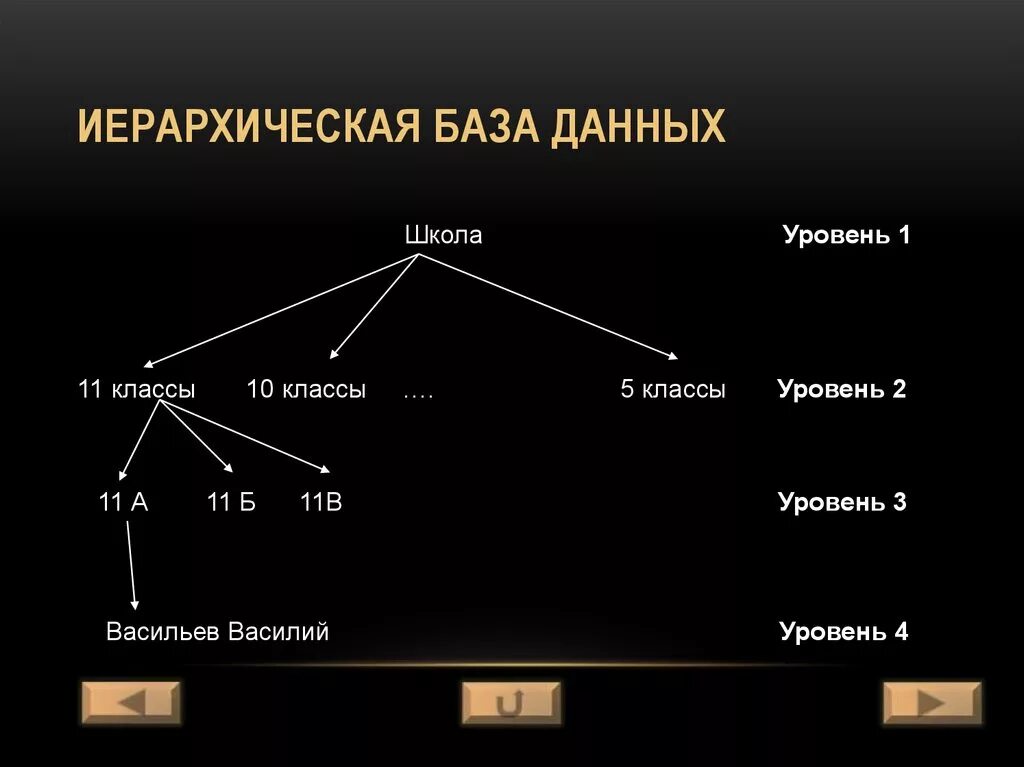 ИЕРАРХИЧЕСКАЯ БАЗА ДАННЫХ

Школа

Уровень 1

11 классы 10 классы …. 5 классы

Уровень 2

11 А 11 Б 11В

Уровень 3

Васильев Василий

Уровень 4